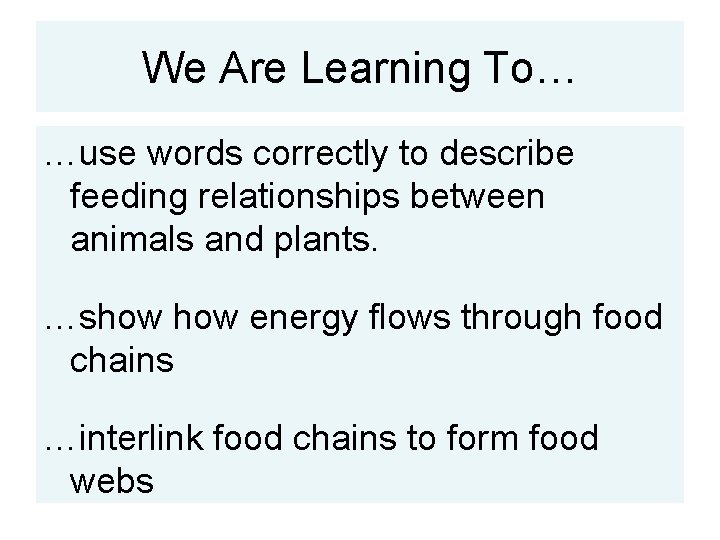 We Are Learning To…

…use words correctly to describe feeding relationships between animals and plants.

…show how energy flows through food chains

…interlink food chains to form food webs